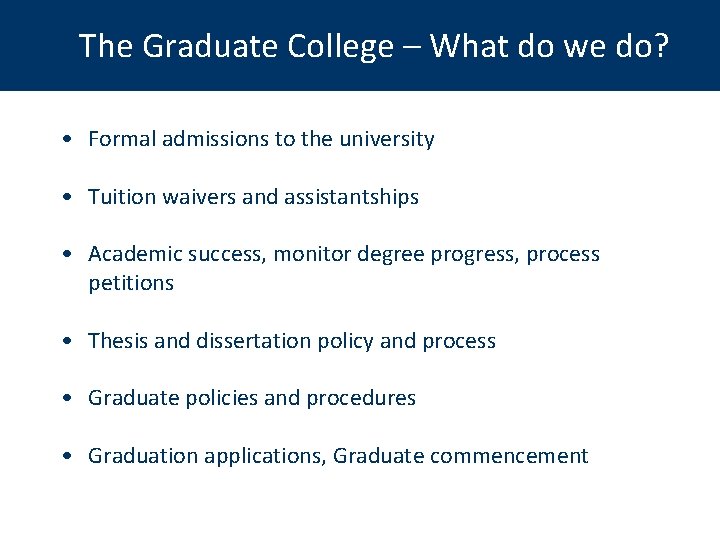 The Graduate College – What do we do?

• Formal admissions to the university

• Tuition waivers and assistantships

• Academic success, monitor degree progress, process petitions

• Thesis and dissertation policy and process

• Graduate policies and procedures

• Graduation applications, Graduate commencement